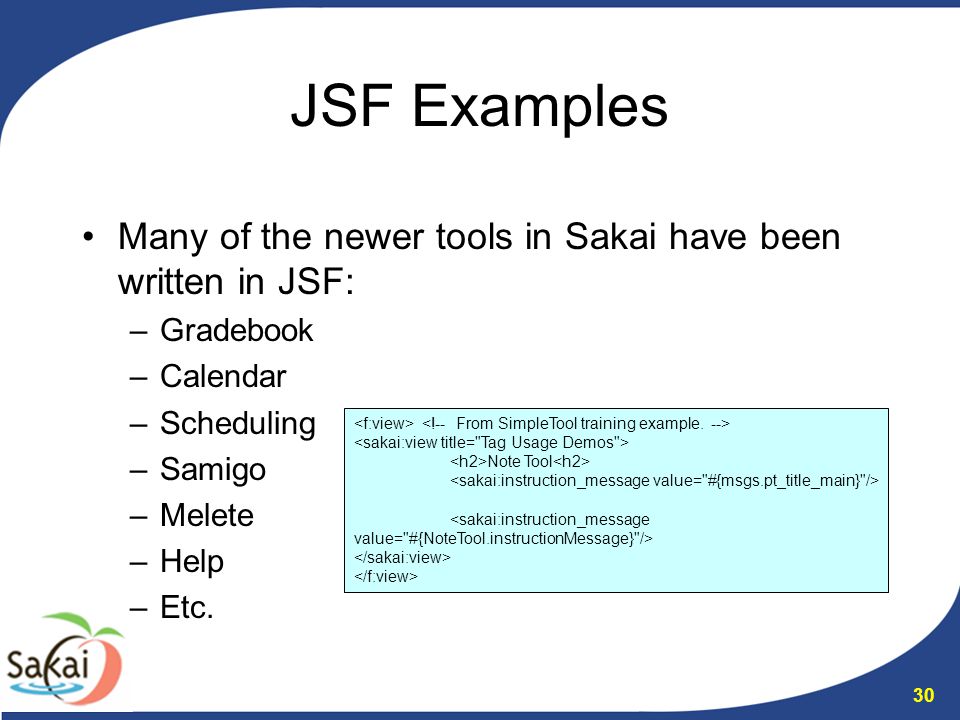 JSF Examples

• Many of the newer tools in Sakai have been written in JSF:
– Gradebook
– Calendar
– Scheduling
– Samigo
– Melete
– Help
– Etc.

<f:view> <!-- From SimpleTool training example. -->
<sakai:view title="Tag Usage Demos">
<h2>Note Tool<h2>
<sakai:instruction_message value="#{msgs.pt_title_main}"/>

<sakai:instruction_message value="#{NoteTool.instructionMessage}"/>
</sakai:view>
</f:view>

Sakai

30